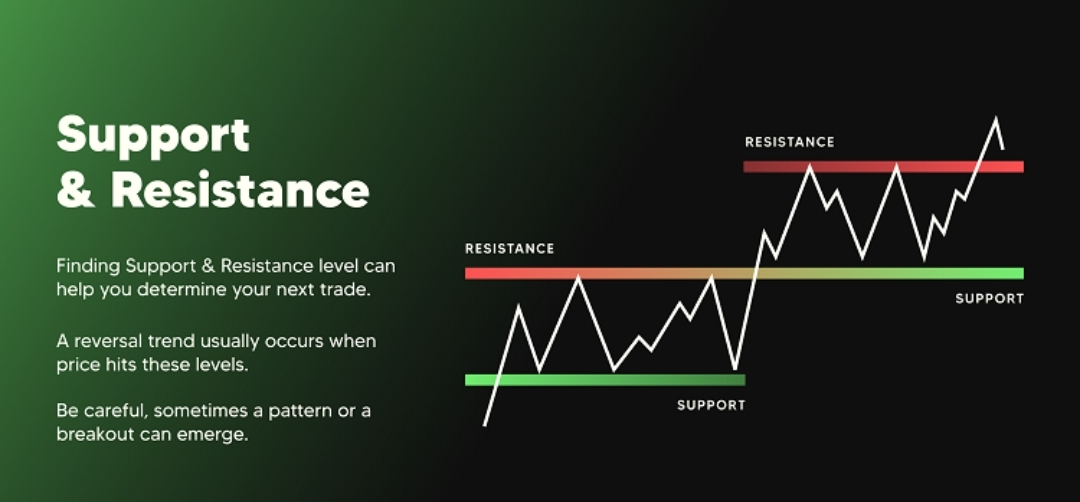 Support & Resistance

Finding Support & Resistance level can help you determine your next trade.

A reversal trend usually occurs when price hits these levels.

Be careful, sometimes a pattern or a breakout can emerge.

RESISTANCE

RESISTANCE

SUPPORT

SUPPORT